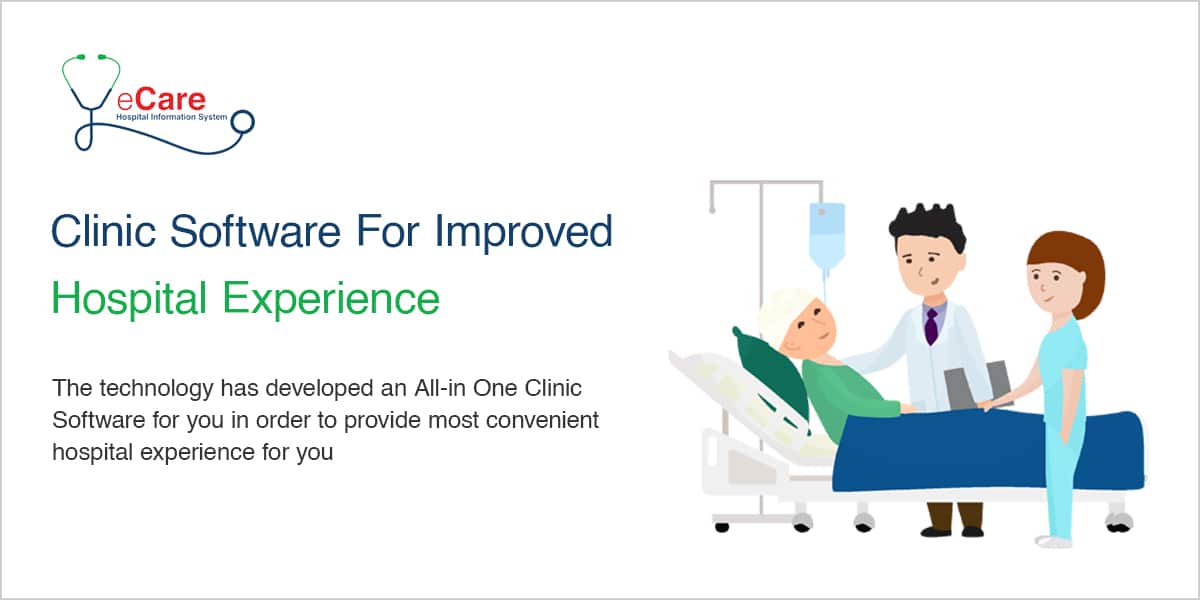 eCare
Hospital Information System

Clinic Software For Improved
Hospital Experience

The technology has developed an All-in One Clinic Software for you in order to provide most convenient hospital experience for you